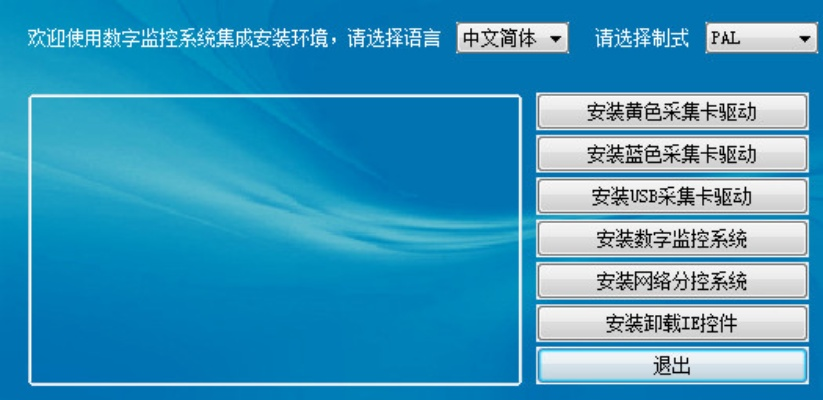 欢迎使用数字监控系统集成安装环境，请选择语言 中文简体 请选择制式 PAL

安装黄色采集卡驱动
安装蓝色采集卡驱动
安装USB采集卡驱动
安装数字监控系统
安装网络分控系统
安装卸载IE控件
退出